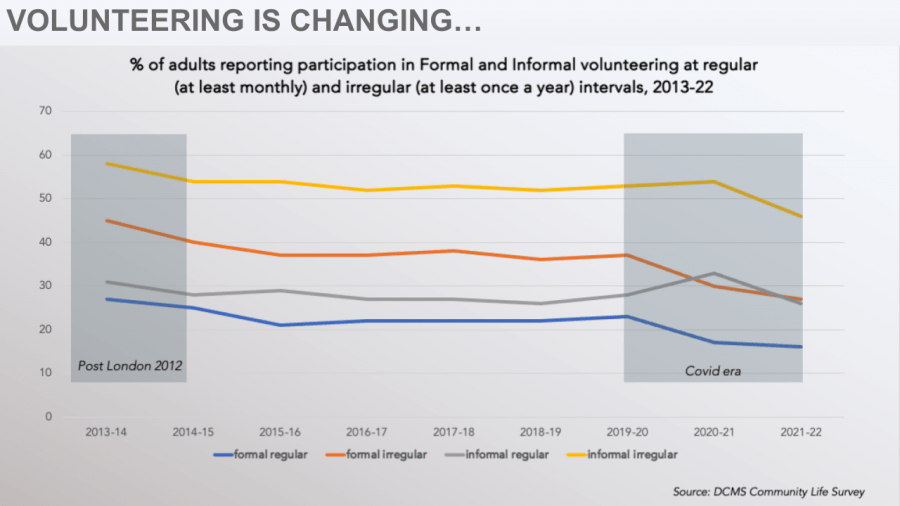 VOLUNTEERING IS CHANGING…

% of adults reporting participation in Formal and Informal volunteering at regular (at least monthly) and irregular (at least once a year) intervals, 2013-22

70
60
50
40
30
20
10
0

Post London 2012

Covid era

2013-14 2014-15 2015-16 2016-17 2017-18 2018-19 2019-20 2020-21 2021-22

formal regular formal irregular informal regular informal irregular

Source: DCMS Community Life Survey